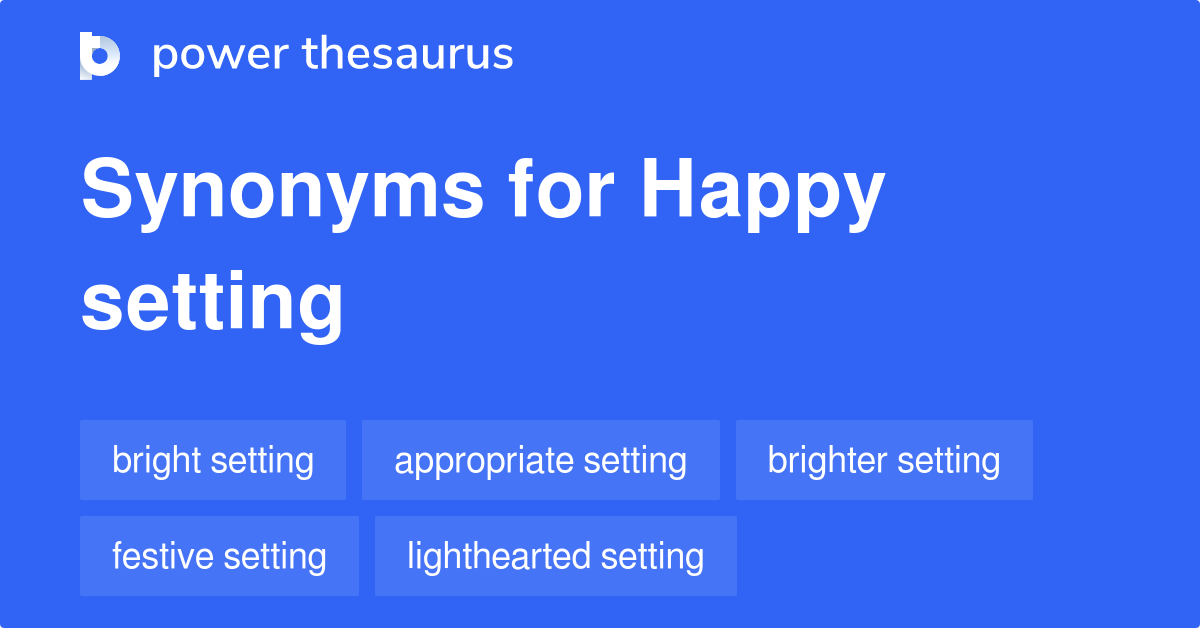 power thesaurus

Synonyms for Happy setting

bright setting
appropriate setting
brighter setting
festive setting
lighthearted setting